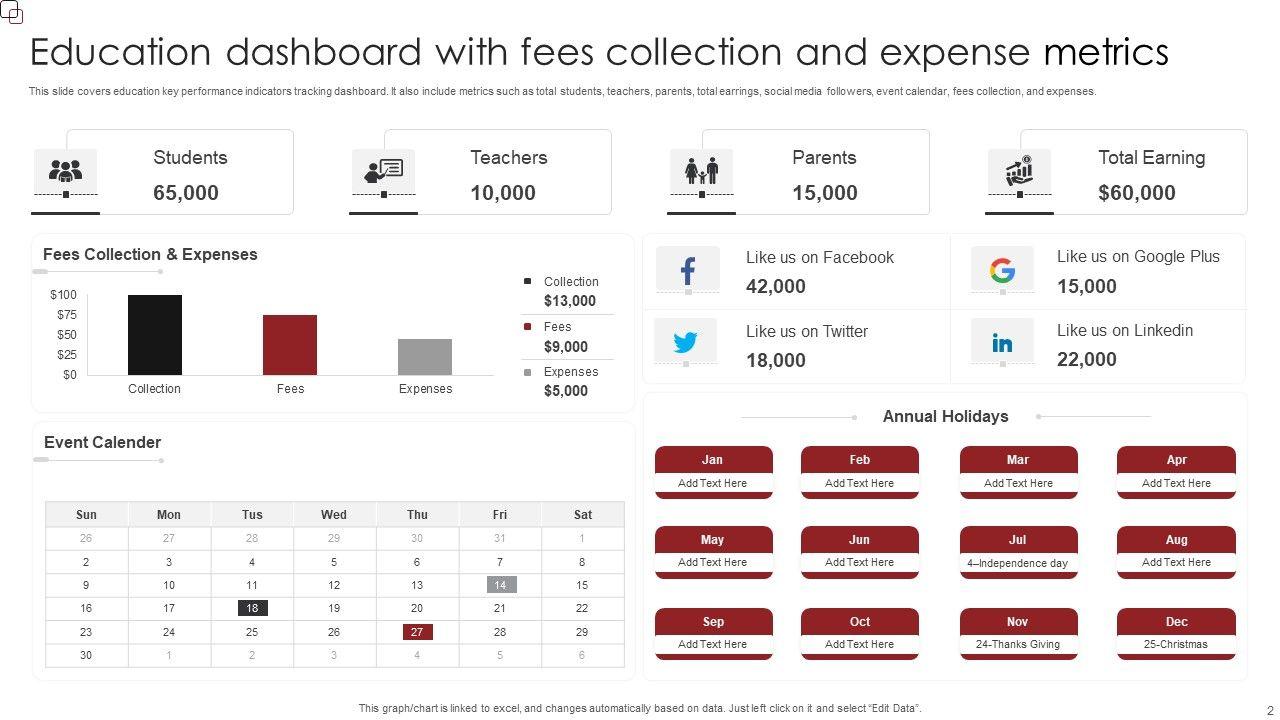 Education dashboard with fees collection and expense metrics

This slide covers education key performance indicators tracking dashboard. It also include metrics such as total students, teachers, parents, total earrings, social media followers, event calendar, fees collection, and expenses.

Students
65,000

Teachers
10,000

Parents
15,000

Total Earning
$60,000

Fees Collection & Expenses

$100
$75
$50
$25
$0

Collection
Fees
Expenses

Collection
$13,000
Fees
$9,000
Expenses
$5,000

Like us on Facebook
42,000

Like us on Google Plus
15,000

Like us on Twitter
18,000

Like us on Linkedin
22,000

Event Calender

| Sun | Mon | Tus | Wed | Thu | Fri | Sat |
|---|---|---|---|---|---|---|
| 26 | 27 | 28 | 29 | 30 | 31 | 1 |
| 2 | 3 | 4 | 5 | 6 | 7 | 8 |
| 9 | 10 | 11 | 12 | 13 | 14 | 15 |
| 16 | 17 | 18 | 19 | 20 | 21 | 22 |
| 23 | 24 | 25 | 26 | 27 | 28 | 29 |
| 30 | 1 | 2 | 3 | 4 | 5 | 6 |

Annual Holidays

Jan
Add Text Here
Feb
Add Text Here
Mar
Add Text Here
Apr
Add Text Here
May
Add Text Here
Jun
Add Text Here
Jul
4–Independence day
Aug
Add Text Here
Sep
Add Text Here
Oct
Add Text Here
Nov
24-Thanks Giving
Dec
25-Christmas

This graph/chart is linked to excel, and changes automatically based on data. Just left click on it and select "Edit Data".

2